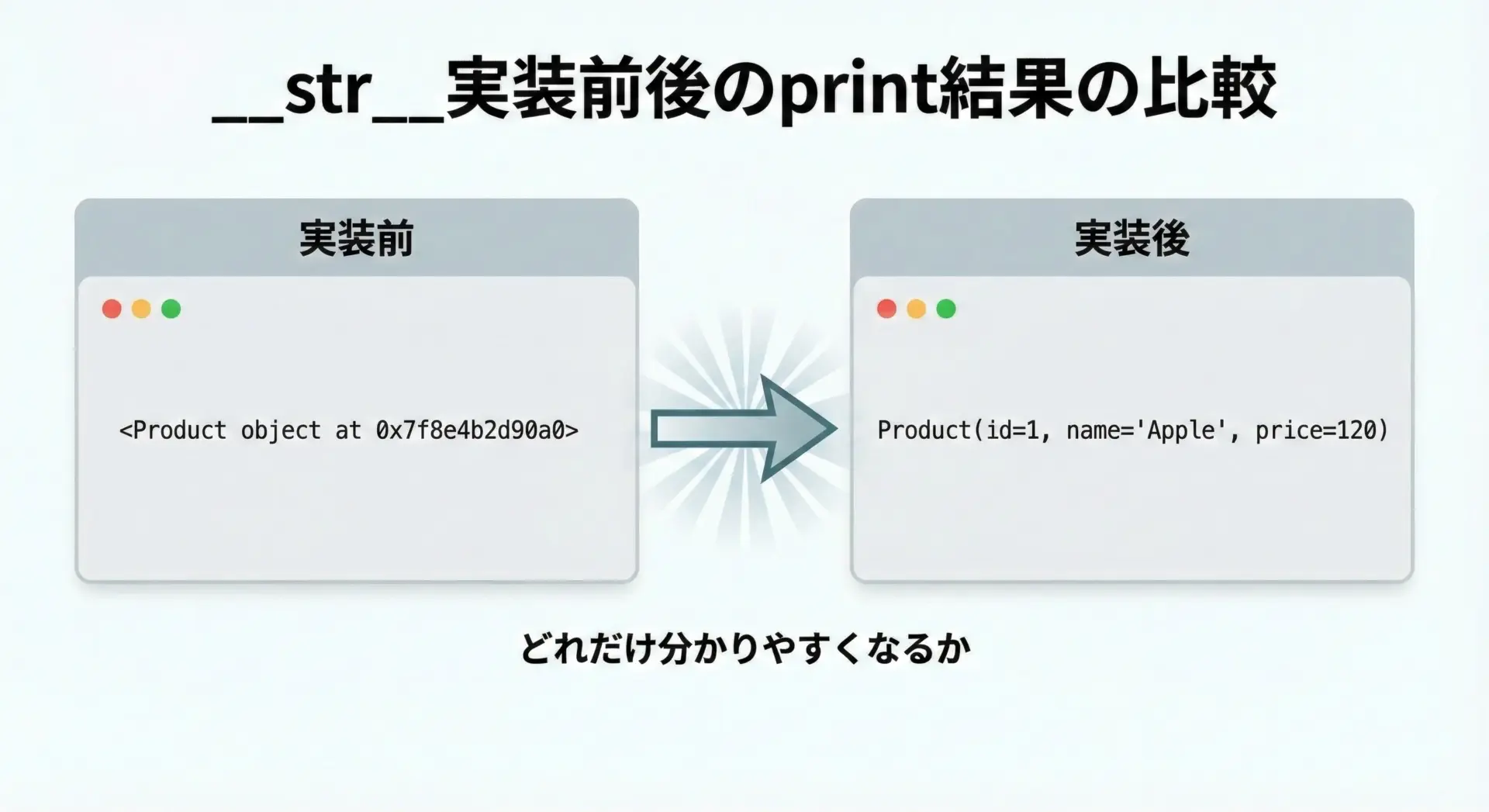 __str__実装前後のprint結果の比較

実装前

<Product object at 0x7f8e4b2d90a0>

実装後

Product(id=1, name='Apple', price=120)

どれだけ分かりやすくなるか